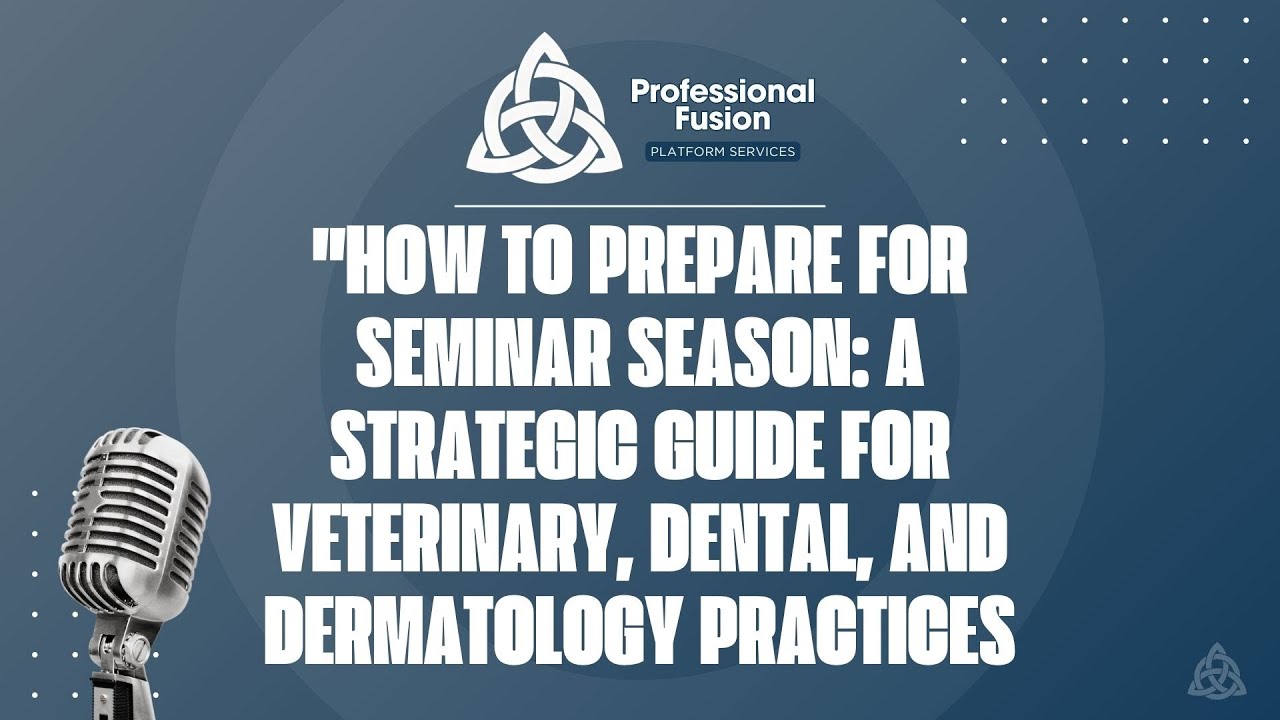 Professional Fusion
PLATFORM SERVICES

"HOW TO PREPARE FOR SEMINAR SEASON: A STRATEGIC GUIDE FOR VETERINARY, DENTAL, AND DERMATOLOGY PRACTICES